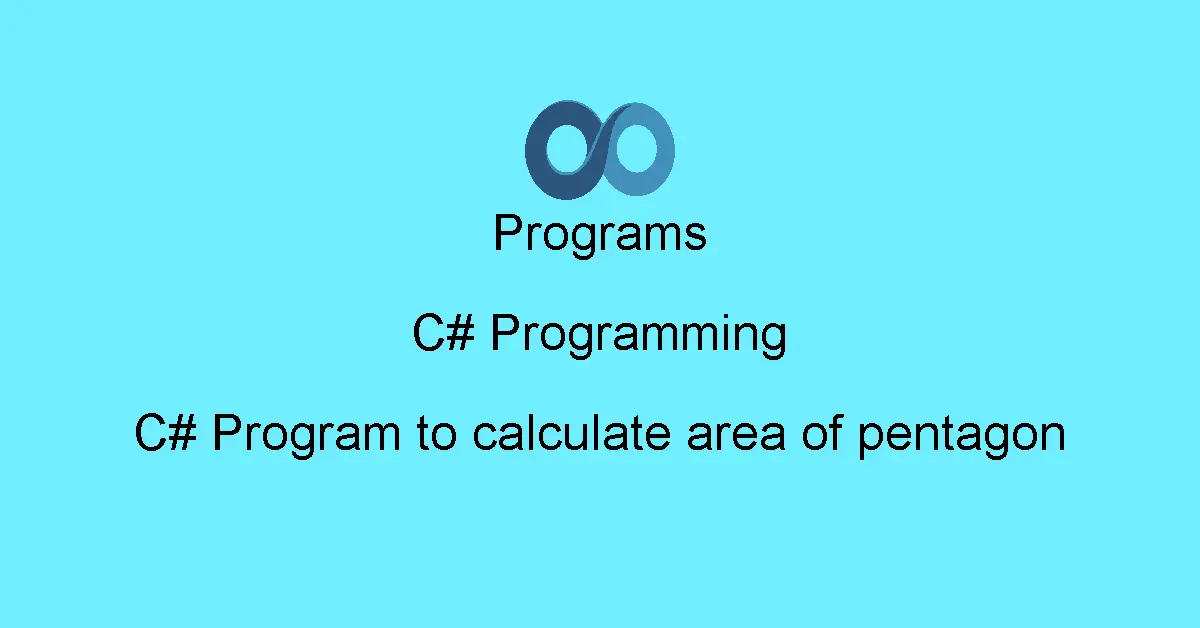 Programs

C# Programming

C# Program to calculate area of pentagon